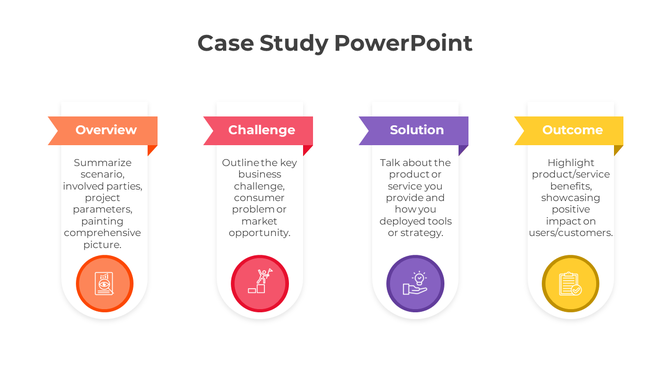 Case Study PowerPoint

Overview

Summarize scenario, involved parties, project parameters, painting comprehensive picture.

Challenge

Outline the key business challenge, consumer problem or market opportunity.

Solution

Talk about the product or service you provide and how you deployed tools or strategy.

Outcome

Highlight product/service benefits, showcasing positive impact on users/customers.